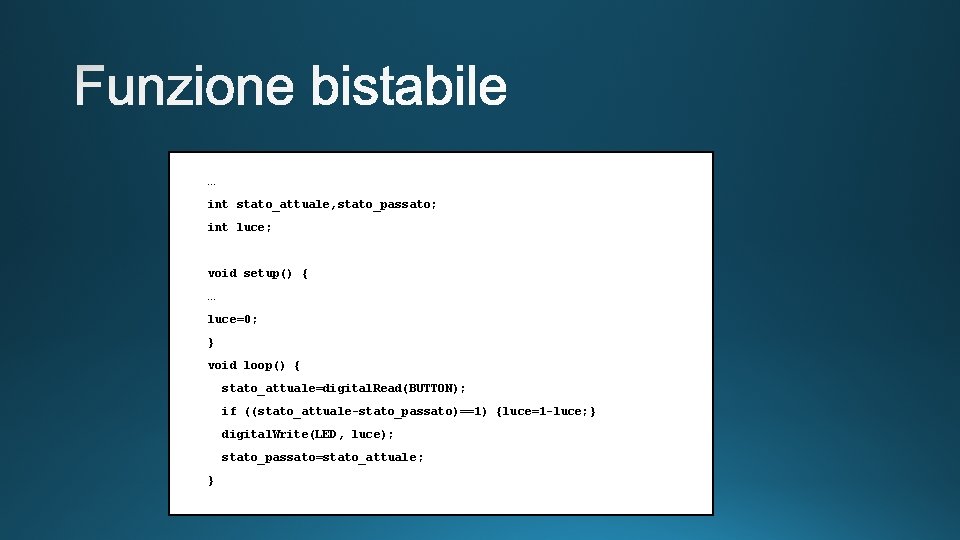 Funzione bistabile

…
int stato_attuale,stato_passato;
int luce;

void setup() {
…
luce=0;
}
void loop() {
stato_attuale=digitalRead(BUTTON);
if ((stato_attuale-stato_passato)==1) {luce=1-luce;}
digitalWrite(LED, luce);
stato_passato=stato_attuale;
}